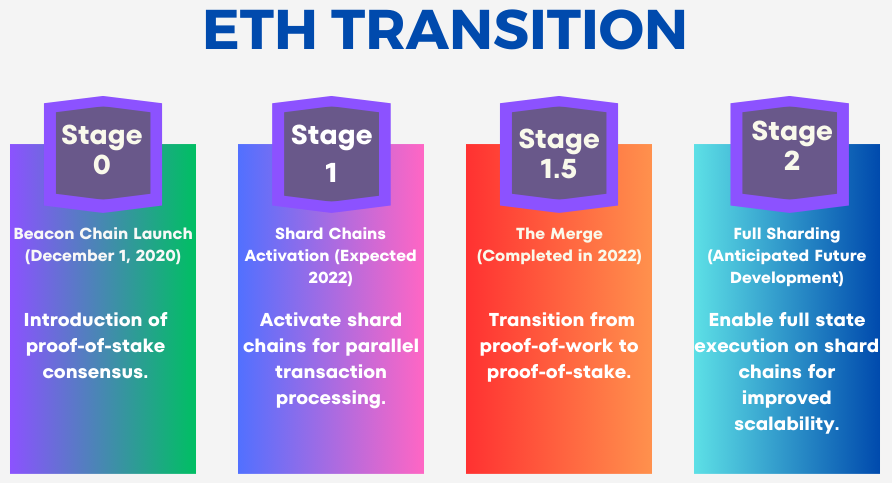 ETH TRANSITION

Stage 0

Beacon Chain Launch (December 1, 2020)

Introduction of proof-of-stake consensus.

Stage 1

Shard Chains Activation (Expected 2022)

Activate shard chains for parallel transaction processing.

Stage 1.5

The Merge (Completed in 2022)

Transition from proof-of-work to proof-of-stake.

Stage 2

Full Sharding (Anticipated Future Development)

Enable full state execution on shard chains for improved scalability.